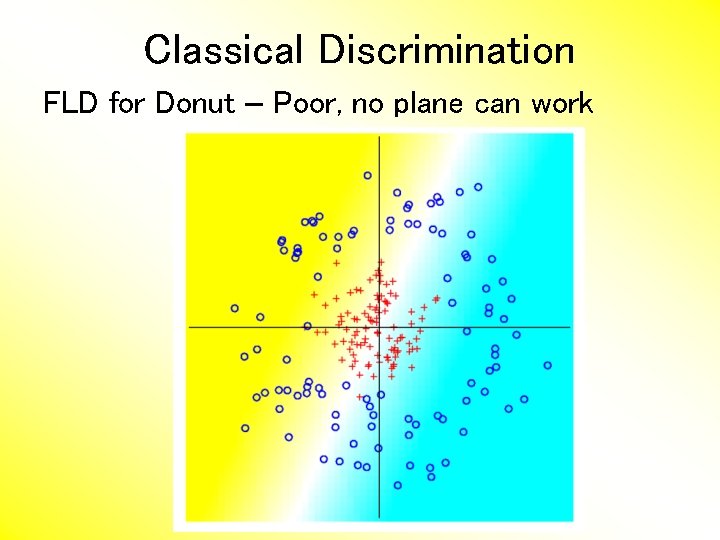 Classical Discrimination

FLD for Donut – Poor, no plane can work